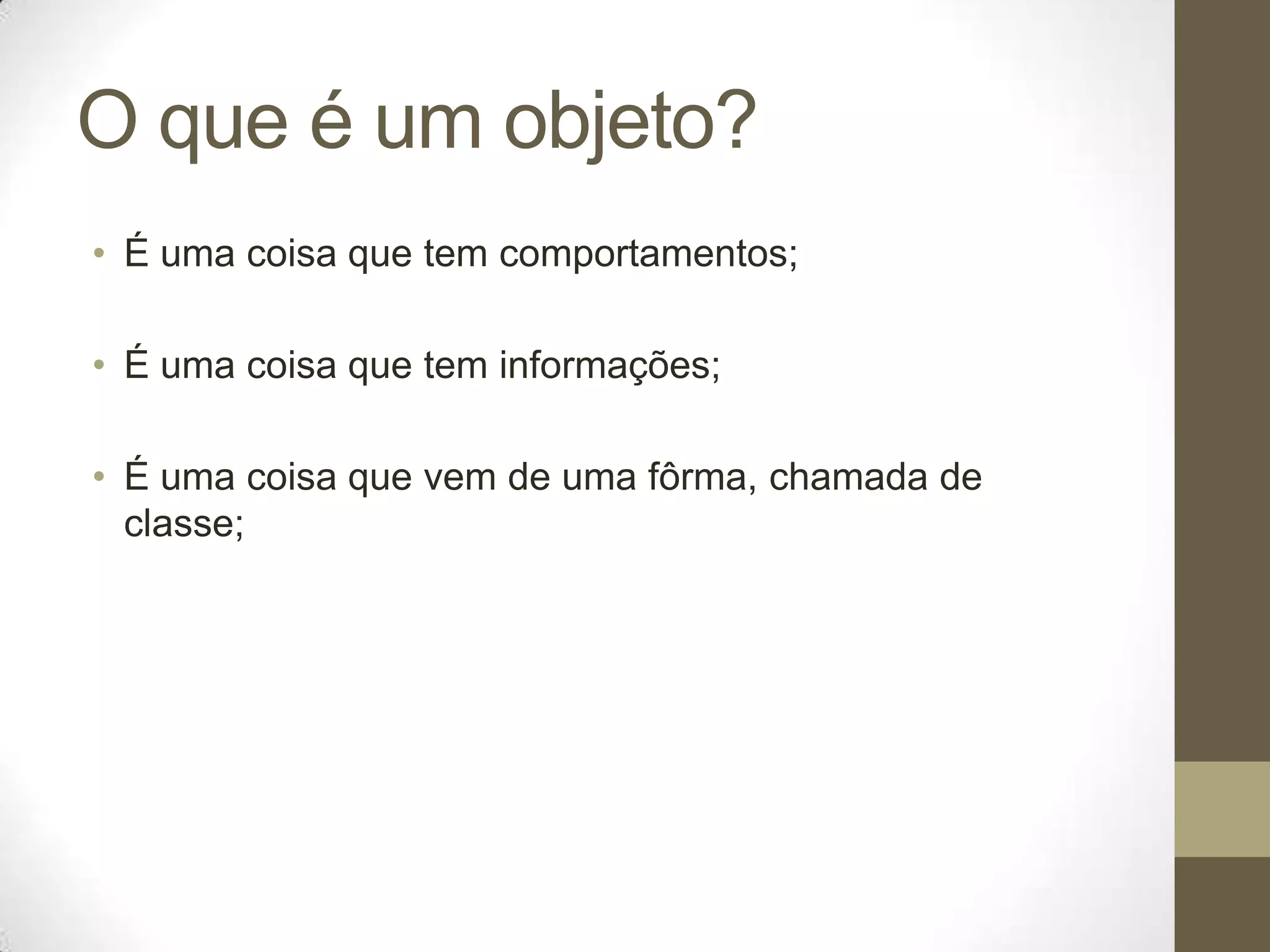 O que é um objeto?

• É uma coisa que tem comportamentos;

• É uma coisa que tem informações;

• É uma coisa que vem de uma fôrma, chamada de classe;